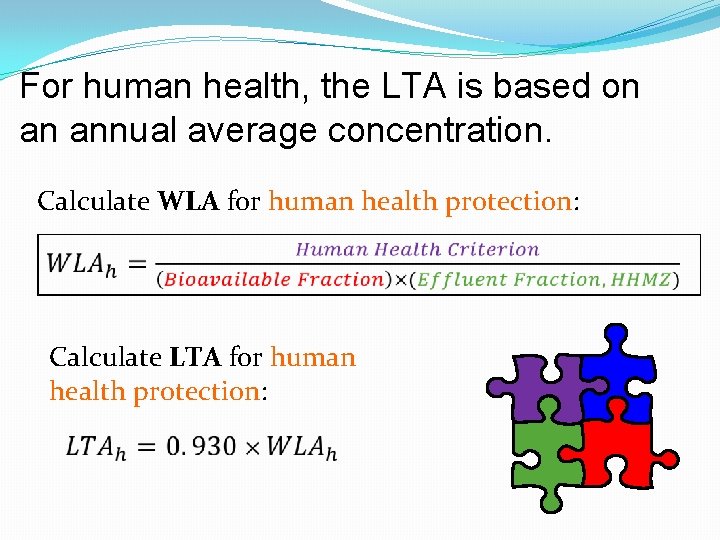 For human health, the LTA is based on an annual average concentration.

Calculate **WLA** for human health protection:

$WLA_h = \frac{Human\ Health\ Criterion}{(Bioavailable\ Fraction) \times (Effluent\ Fraction, HHMZ)}$

Calculate **LTA** for human health protection:

$LTA_h = 0.930 \times WLA_h$